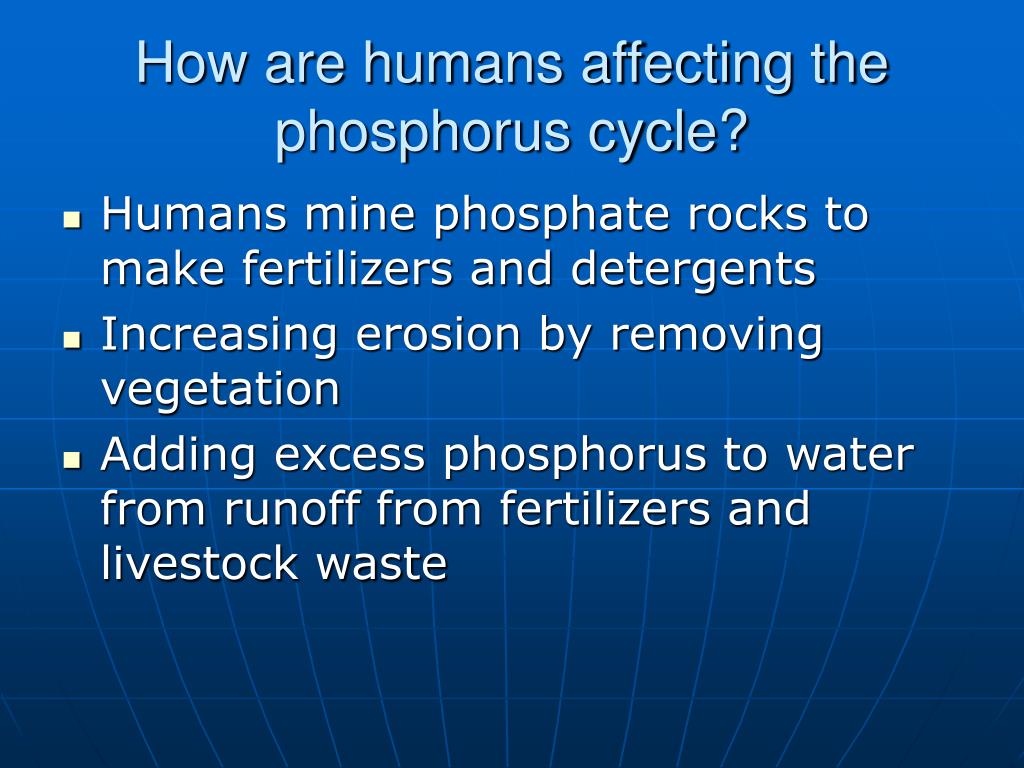 How are humans affecting the phosphorus cycle?

- Humans mine phosphate rocks to make fertilizers and detergents
- Increasing erosion by removing vegetation
- Adding excess phosphorus to water from runoff from fertilizers and livestock waste